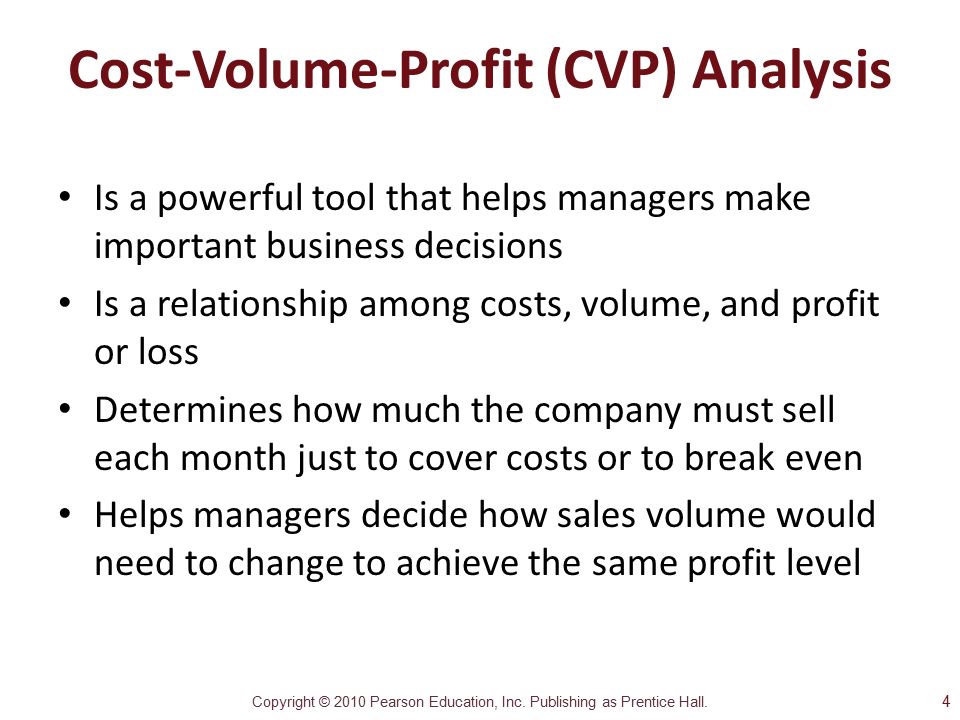 Cost-Volume-Profit (CVP) Analysis

• Is a powerful tool that helps managers make important business decisions

• Is a relationship among costs, volume, and profit or loss

• Determines how much the company must sell each month just to cover costs or to break even

• Helps managers decide how sales volume would need to change to achieve the same profit level

Copyright © 2010 Pearson Education, Inc. Publishing as Prentice Hall.

4